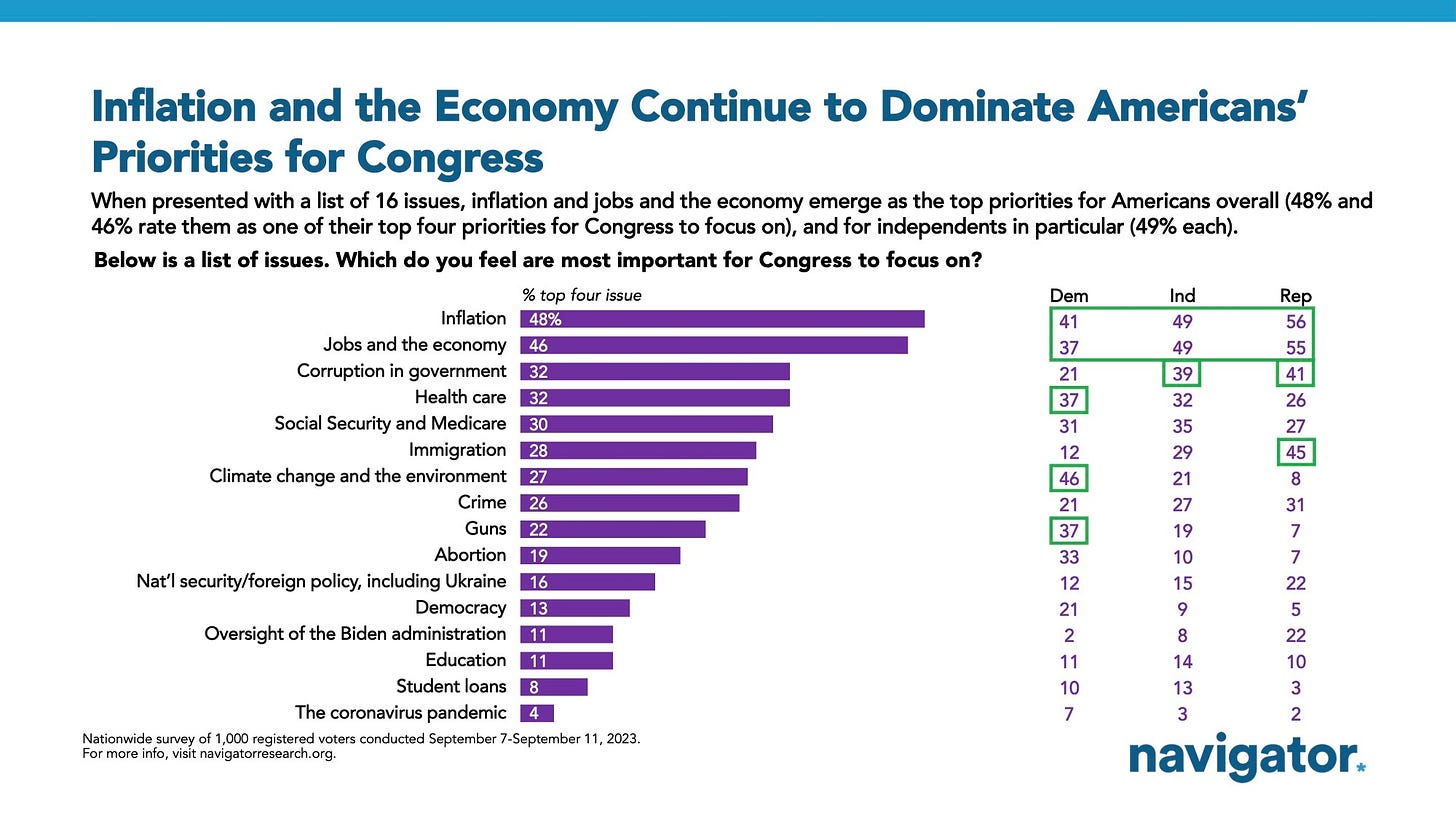 Inflation and the Economy Continue to Dominate Americans' Priorities for Congress

When presented with a list of 16 issues, inflation and jobs and the economy emerge as the top priorities for Americans overall (48% and 46% rate them as one of their top four priorities for Congress to focus on), and for independents in particular (49% each).

Below is a list of issues. Which do you feel are most important for Congress to focus on?

| | % top four issue | Dem | Ind | Rep |
|---|---|---|---|---|
| Inflation | 48% | 41 | 49 | 56 |
| Jobs and the economy | 46 | 37 | 49 | 55 |
| Corruption in government | 32 | 21 | 39 | 41 |
| Health care | 32 | 37 | 32 | 26 |
| Social Security and Medicare | 30 | 31 | 35 | 27 |
| Immigration | 28 | 12 | 29 | 45 |
| Climate change and the environment | 27 | 46 | 21 | 8 |
| Crime | 26 | 21 | 27 | 31 |
| Guns | 22 | 37 | 19 | 7 |
| Abortion | 19 | 33 | 10 | 7 |
| Nat'l security/foreign policy, including Ukraine | 16 | 12 | 15 | 22 |
| Democracy | 13 | 21 | 9 | 5 |
| Oversight of the Biden administration | 11 | 2 | 8 | 22 |
| Education | 11 | 11 | 14 | 10 |
| Student loans | 8 | 10 | 13 | 3 |
| The coronavirus pandemic | 4 | 7 | 3 | 2 |

Nationwide survey of 1,000 registered voters conducted September 7-September 11, 2023.
For more info, visit navigatorresearch.org.

navigator.